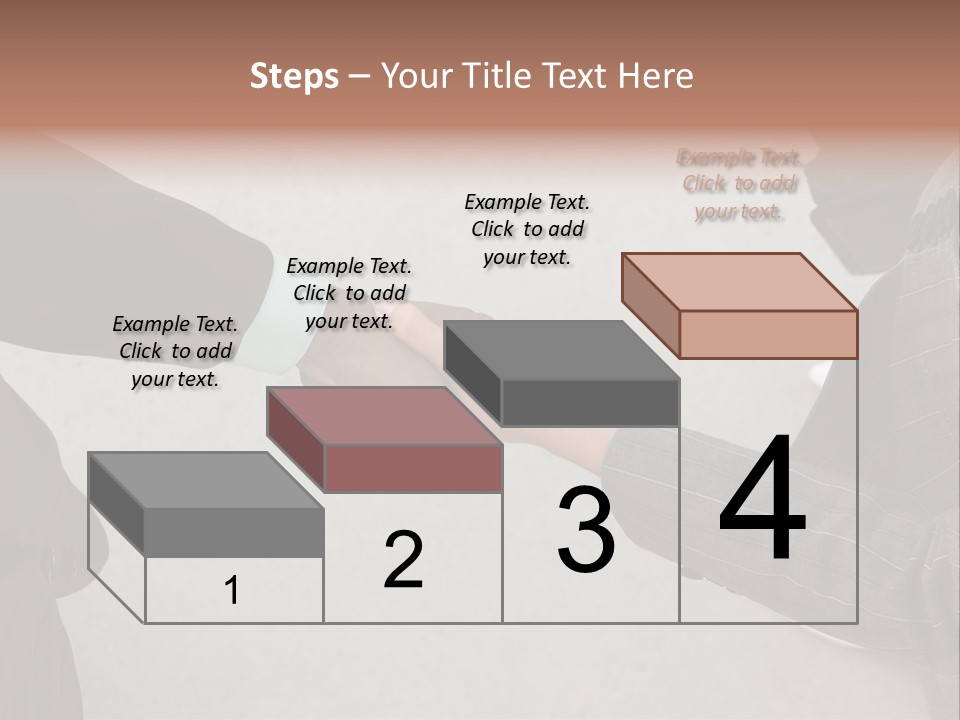 Steps – Your Title Text Here

Example Text. Click to add your text.

Example Text. Click to add your text.

Example Text. Click to add your text.

Example Text. Click to add your text.

1

2

3

4